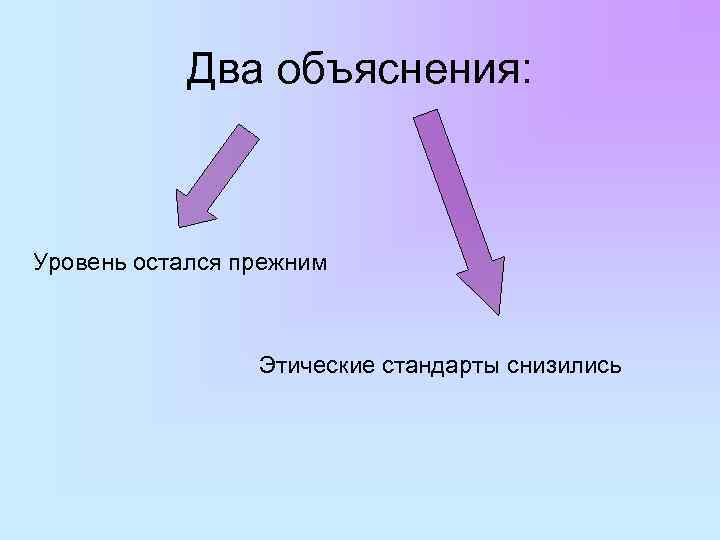 Два объяснения:

Уровень остался прежним

Этические стандарты снизились